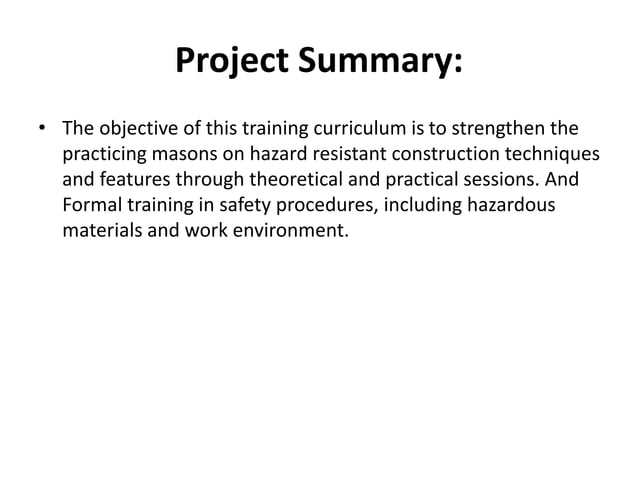 Project Summary:

• The objective of this training curriculum is to strengthen the practicing masons on hazard resistant construction techniques and features through theoretical and practical sessions. And Formal training in safety procedures, including hazardous materials and work environment.